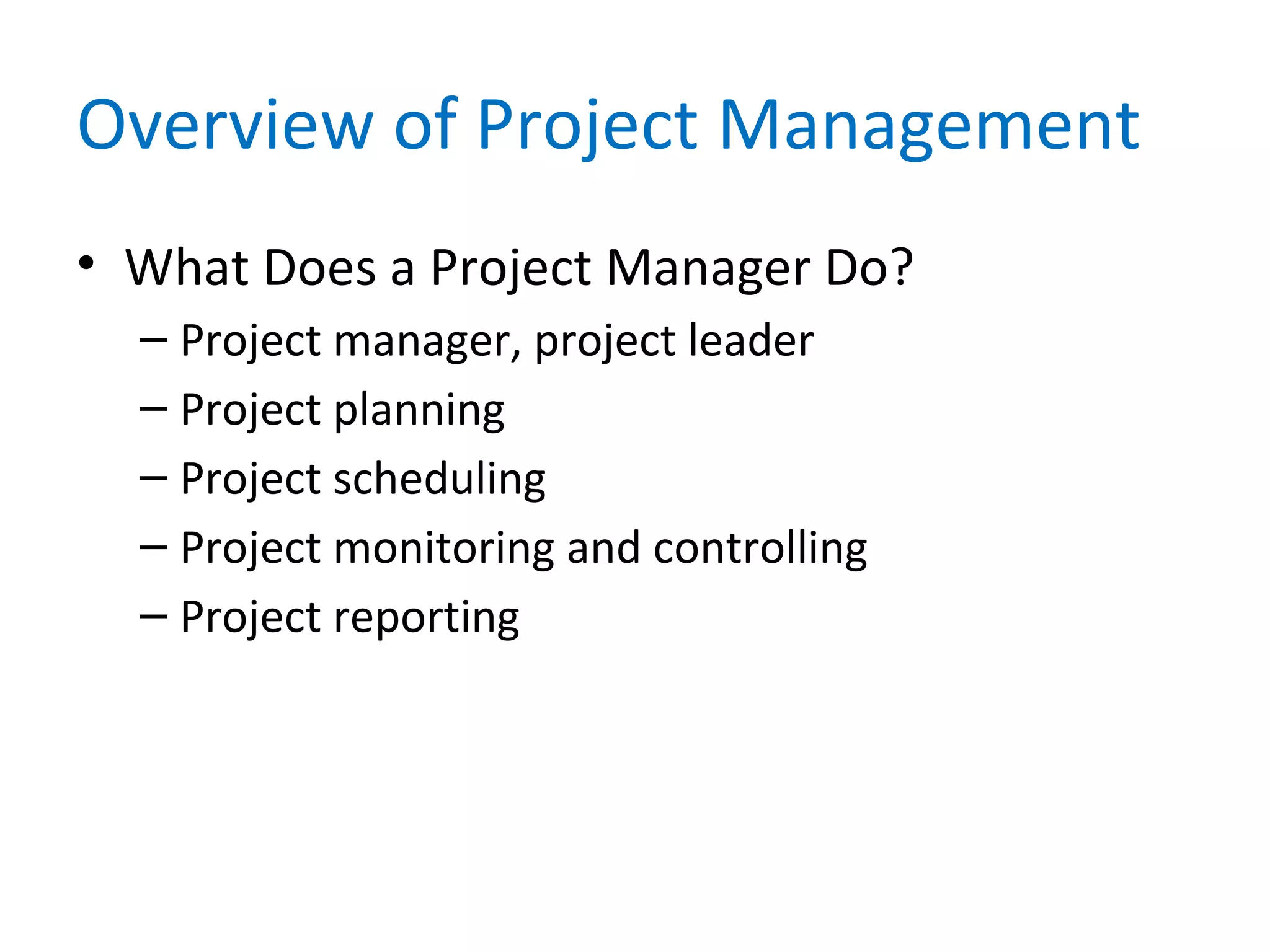 Overview of Project Management

• What Does a Project Manager Do?
– Project manager, project leader
– Project planning
– Project scheduling
– Project monitoring and controlling
– Project reporting